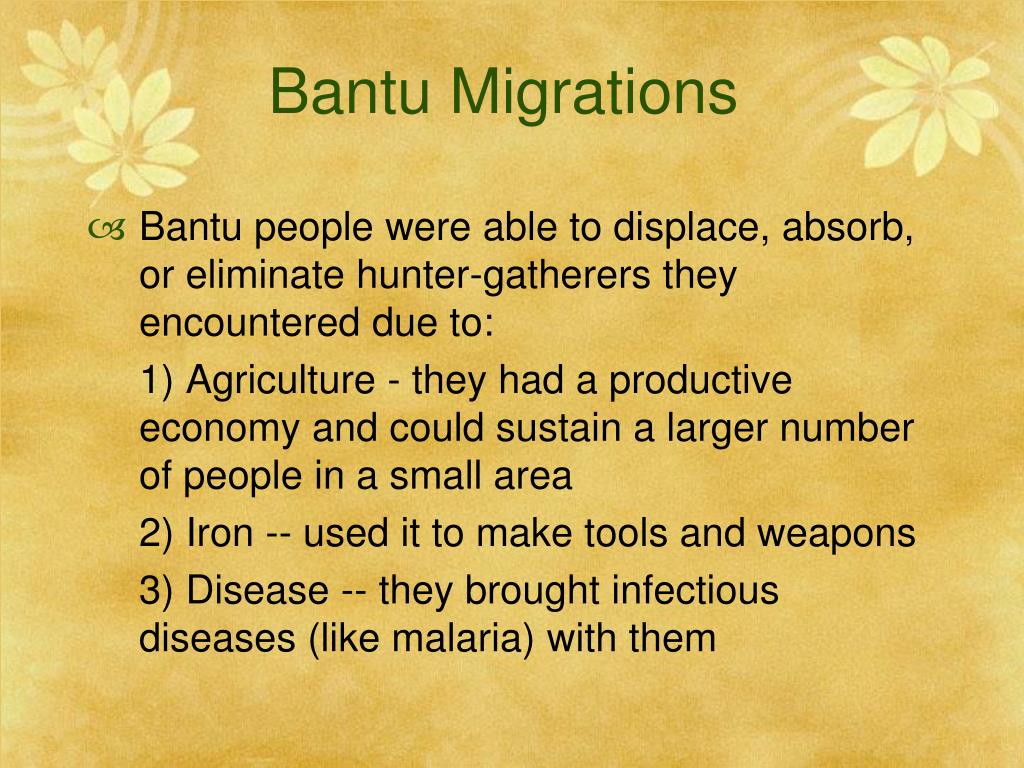 Bantu Migrations

Bantu people were able to displace, absorb, or eliminate hunter-gatherers they encountered due to:

1) Agriculture - they had a productive economy and could sustain a larger number of people in a small area

2) Iron -- used it to make tools and weapons

3) Disease -- they brought infectious diseases (like malaria) with them